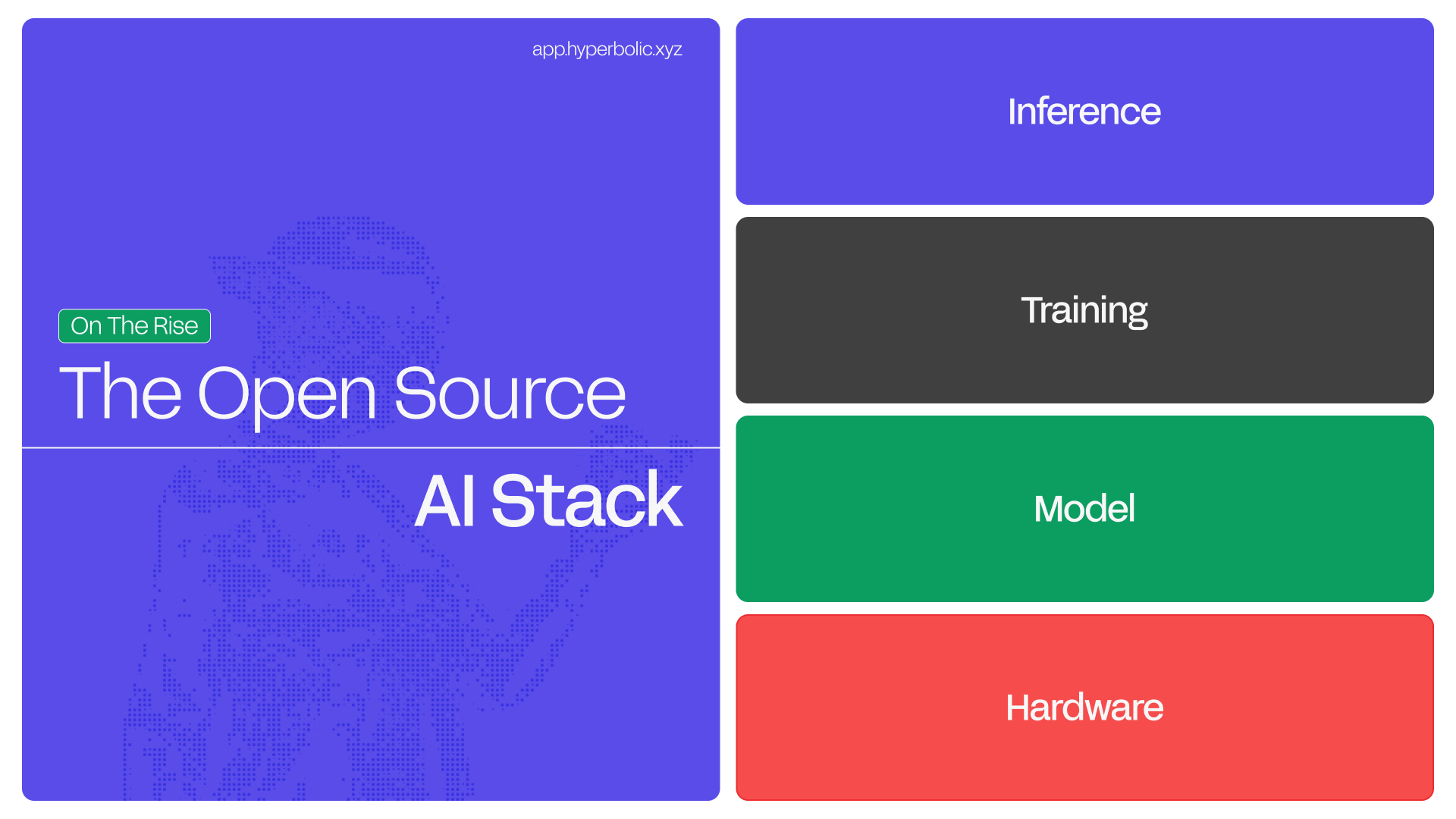 app.hyperbolic.xyz

On The Rise

The Open Source

AI Stack

Inference

Training

Model

Hardware